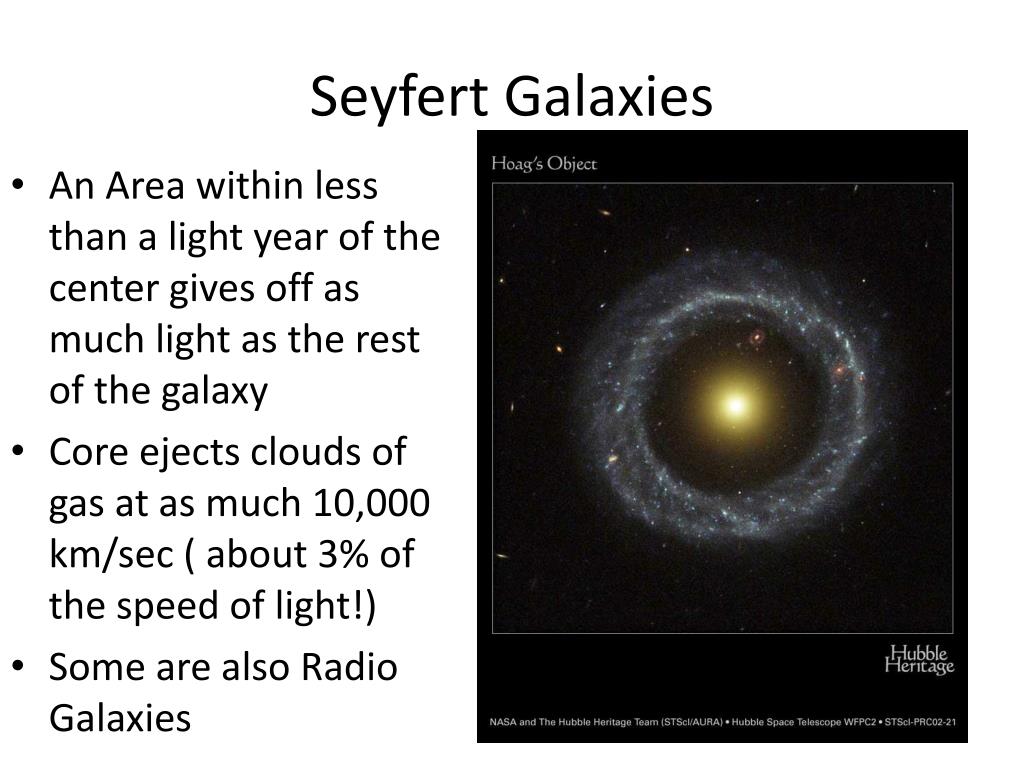 Seyfert Galaxies

• An Area within less than a light year of the center gives off as much light as the rest of the galaxy
• Core ejects clouds of gas at as much 10,000 km/sec ( about 3% of the speed of light!)
• Some are also Radio Galaxies

Hoag's Object

Hubble Heritage

NASA and The Hubble Heritage Team (STScI/AURA) • Hubble Space Telescope WFPC2 • STScI-PRC02-21